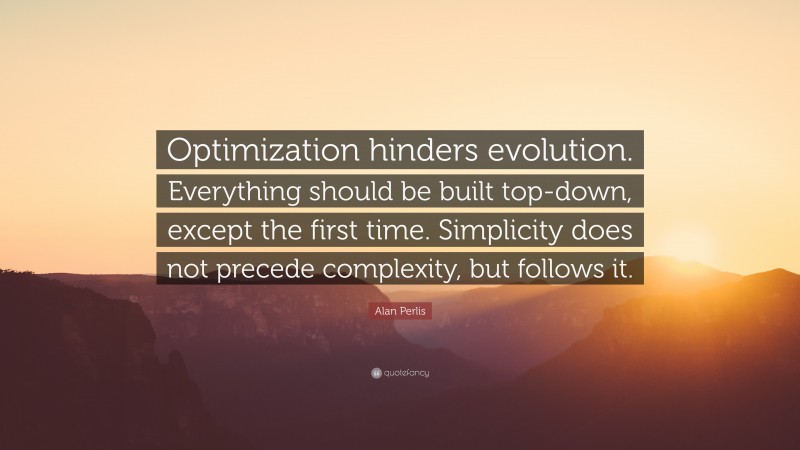 Optimization hinders evolution. Everything should be built top-down, except the first time. Simplicity does not precede complexity, but follows it.

Alan Perlis

quotefancy